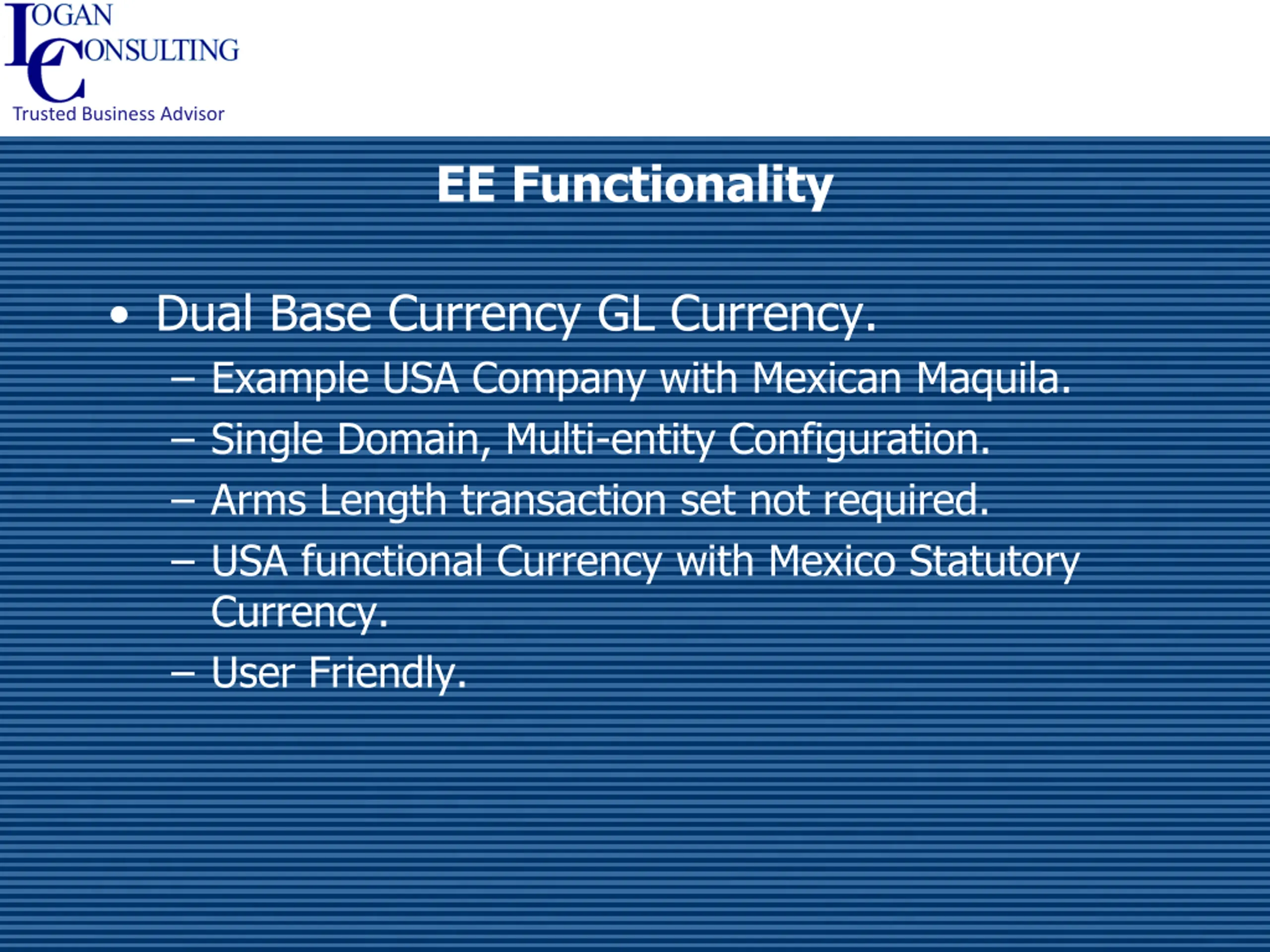 LOGAN
CONSULTING
Trusted Business Advisor

EE Functionality

• Dual Base Currency GL Currency.
– Example USA Company with Mexican Maquila.
– Single Domain, Multi-entity Configuration.
– Arms Length transaction set not required.
– USA functional Currency with Mexico Statutory Currency.
– User Friendly.